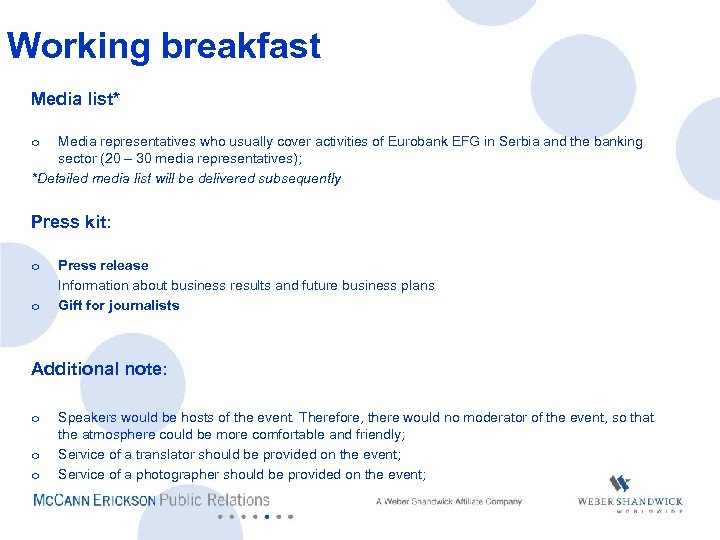 Working breakfast

Media list*

o Media representatives who usually cover activities of Eurobank EFG in Serbia and the banking sector (20 – 30 media representatives);

*Detailed media list will be delivered subsequently

Press kit:

o Press release

Information about business results and future business plans

o Gift for journalists

Additional note:

o Speakers would be hosts of the event. Therefore, there would no moderator of the event, so that the atmosphere could be more comfortable and friendly;

o Service of a translator should be provided on the event;

o Service of a photographer should be provided on the event;

McCann Erickson Public Relations

A Weber Shandwick Affiliate Company

WEBER SHANDWICK

WORLDWIDE